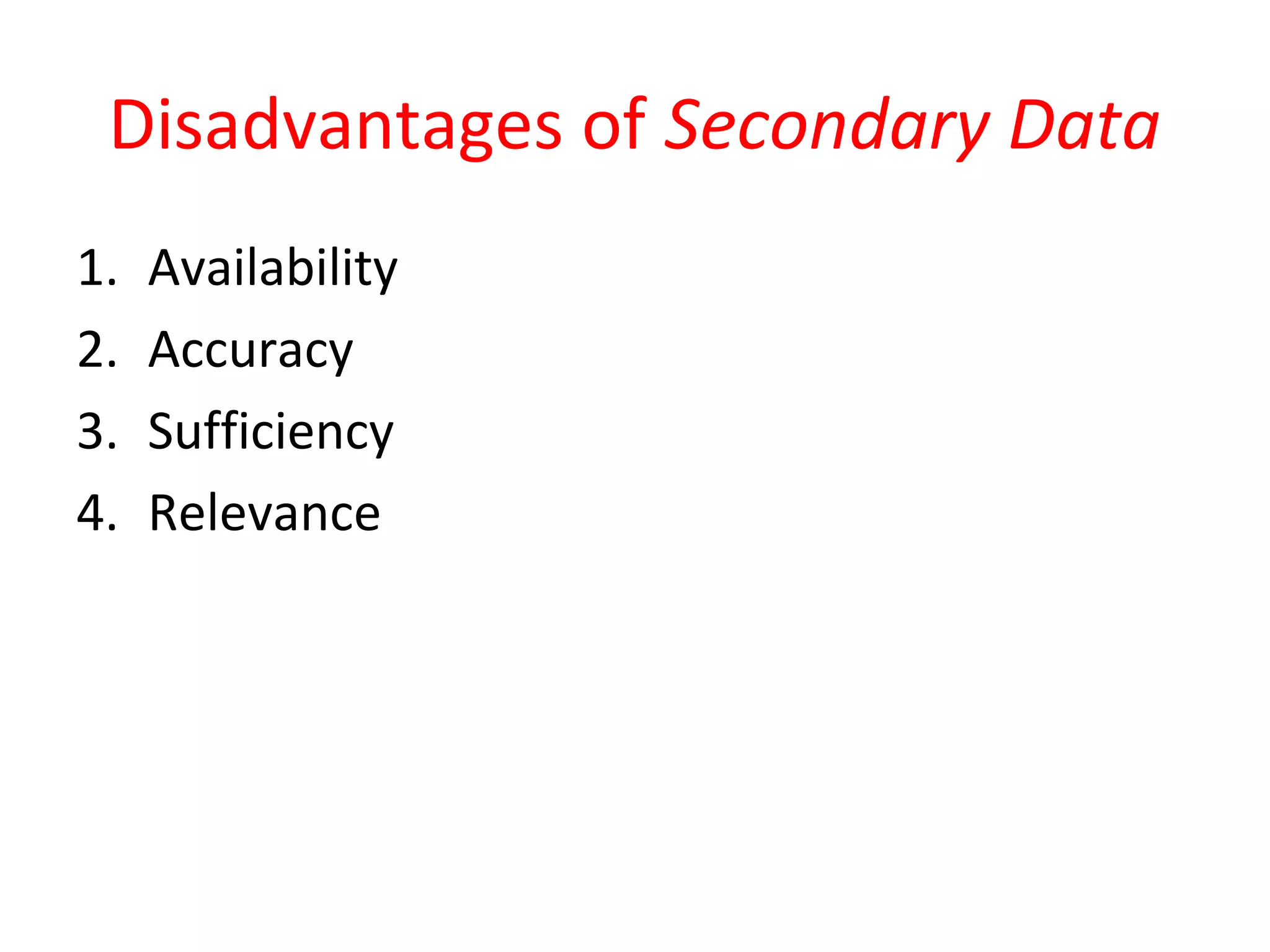 Disadvantages of Secondary Data

1. Availability
2. Accuracy
3. Sufficiency
4. Relevance